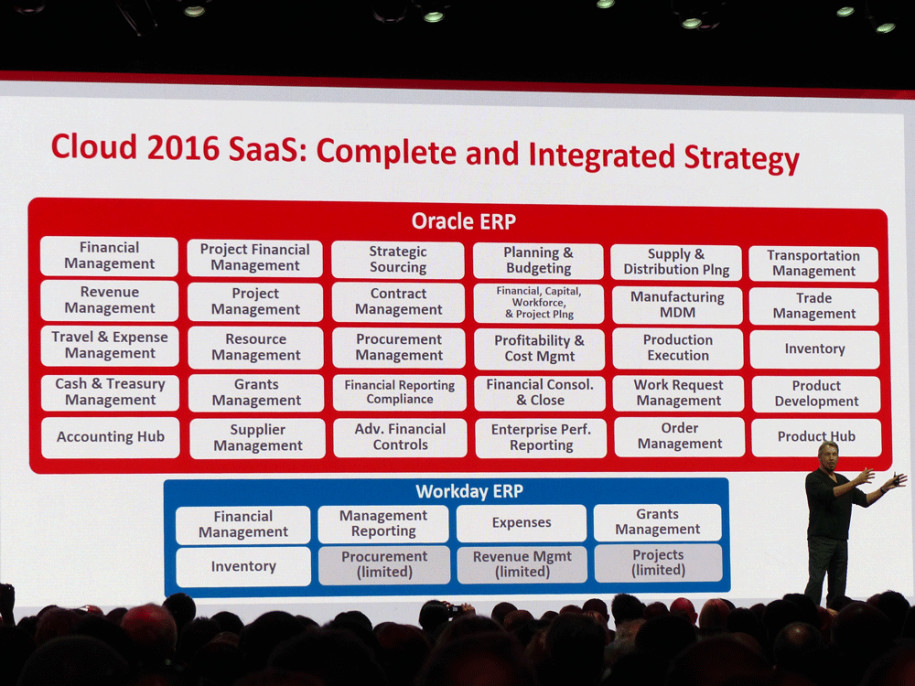 Cloud 2016 SaaS: Complete and Integrated Strategy

Oracle ERP

| | | | | | |
|---|---|---|---|---|---|
| Financial Management | Project Financial Management | Strategic Sourcing | Planning & Budgeting | Supply & Distribution Plng | Transportation Management |
| Revenue Management | Project Management | Contract Management | Financial, Capital, Workforce, & Project Plng | Manufacturing MDM | Trade Management |
| Travel & Expense Management | Resource Management | Procurement Management | Profitability & Cost Mgmt | Production Execution | Inventory |
| Cash & Treasury Management | Grants Management | Financial Reporting Compliance | Financial Consol. & Close | Work Request Management | Product Development |
| Accounting Hub | Supplier Management | Adv. Financial Controls | Enterprise Perf. Reporting | Order Management | Product Hub |

Workday ERP

| | | | |
|---|---|---|---|
| Financial Management | Management Reporting | Expenses | Grants Management |
| Inventory | Procurement (limited) | Revenue Mgmt (limited) | Projects (limited) |